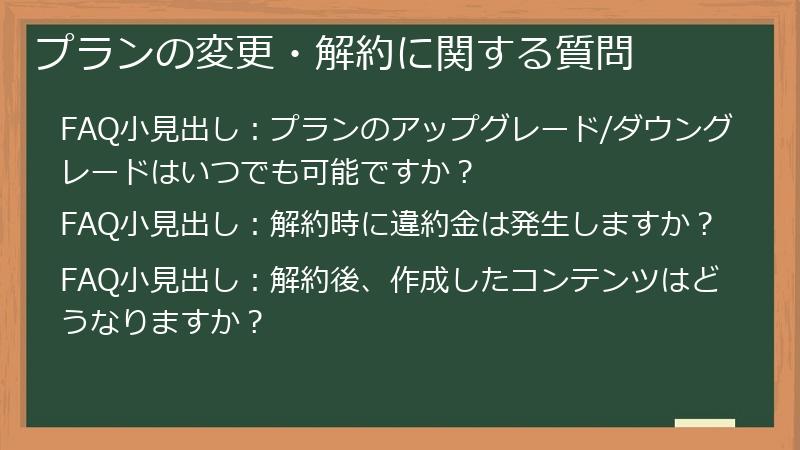 プランの変更・解約に関する質問

FAQ小見出し：プランのアップグレード/ダウングレードはいつでも可能ですか？

FAQ小見出し：解約時に違約金は発生しますか？

FAQ小見出し：解約後、作成したコンテンツはどうなりますか？